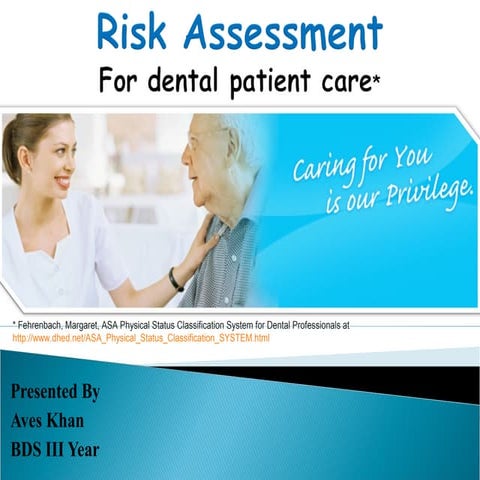 Risk Assessment

For dental patient care*

Caring for You is our Privilege.

* Fehrenbach, Margaret, ASA Physical Status Classification System for Dental Professionals at http://www.dhed.net/ASA_Physical_Status_Classification_SYSTEM.html

Presented By
Aves Khan
BDS III Year